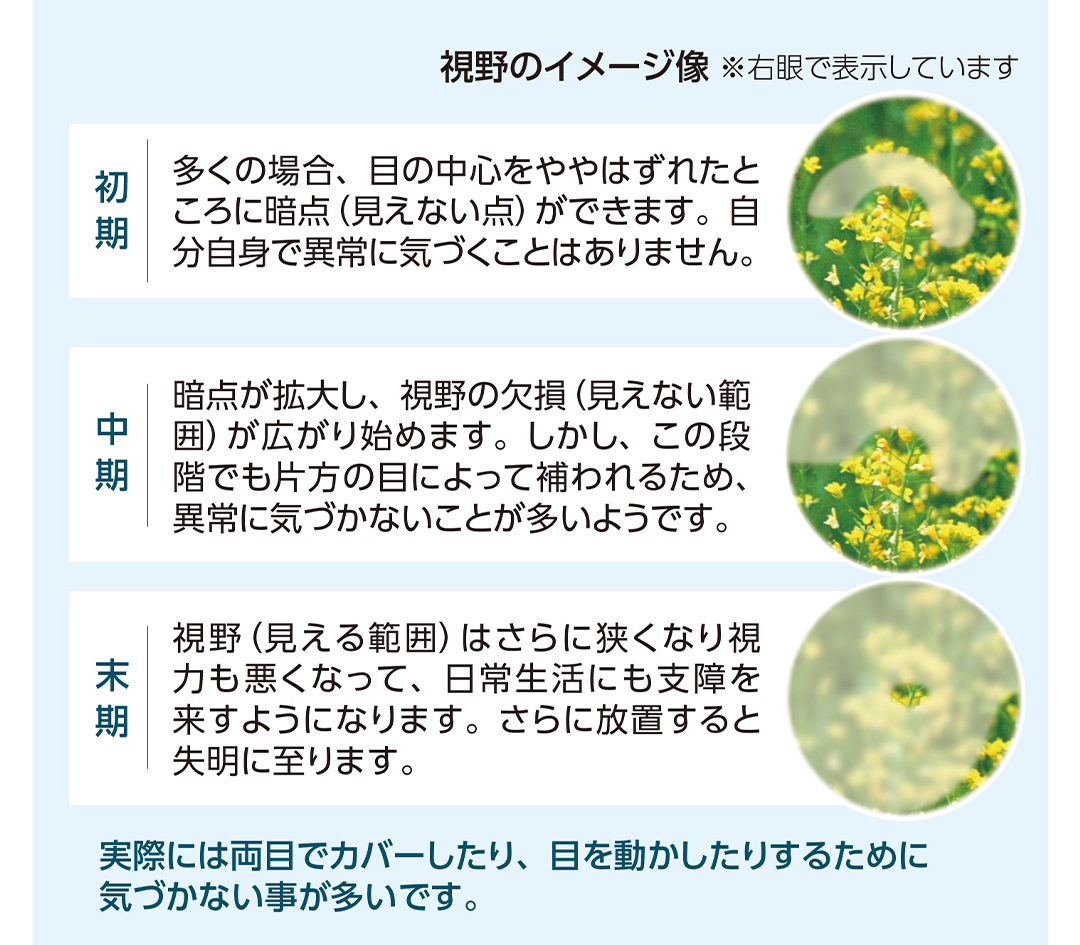 視野のイメージ像 ※右眼で表示しています

初期

多くの場合、目の中心をややはずれたところに暗点（見えない点）ができます。自分自身で異常に気づくことはありません。

中期

暗点が拡大し、視野の欠損（見えない範囲）が広がり始めます。しかし、この段階でも片方の目によって補われるため、異常に気づかないことが多いようです。

末期

視野（見える範囲）はさらに狭くなり視力も悪くなって、日常生活にも支障を来すようになります。さらに放置すると失明に至ります。

実際には両目でカバーしたり、目を動かしたりするために気づかない事が多いです。